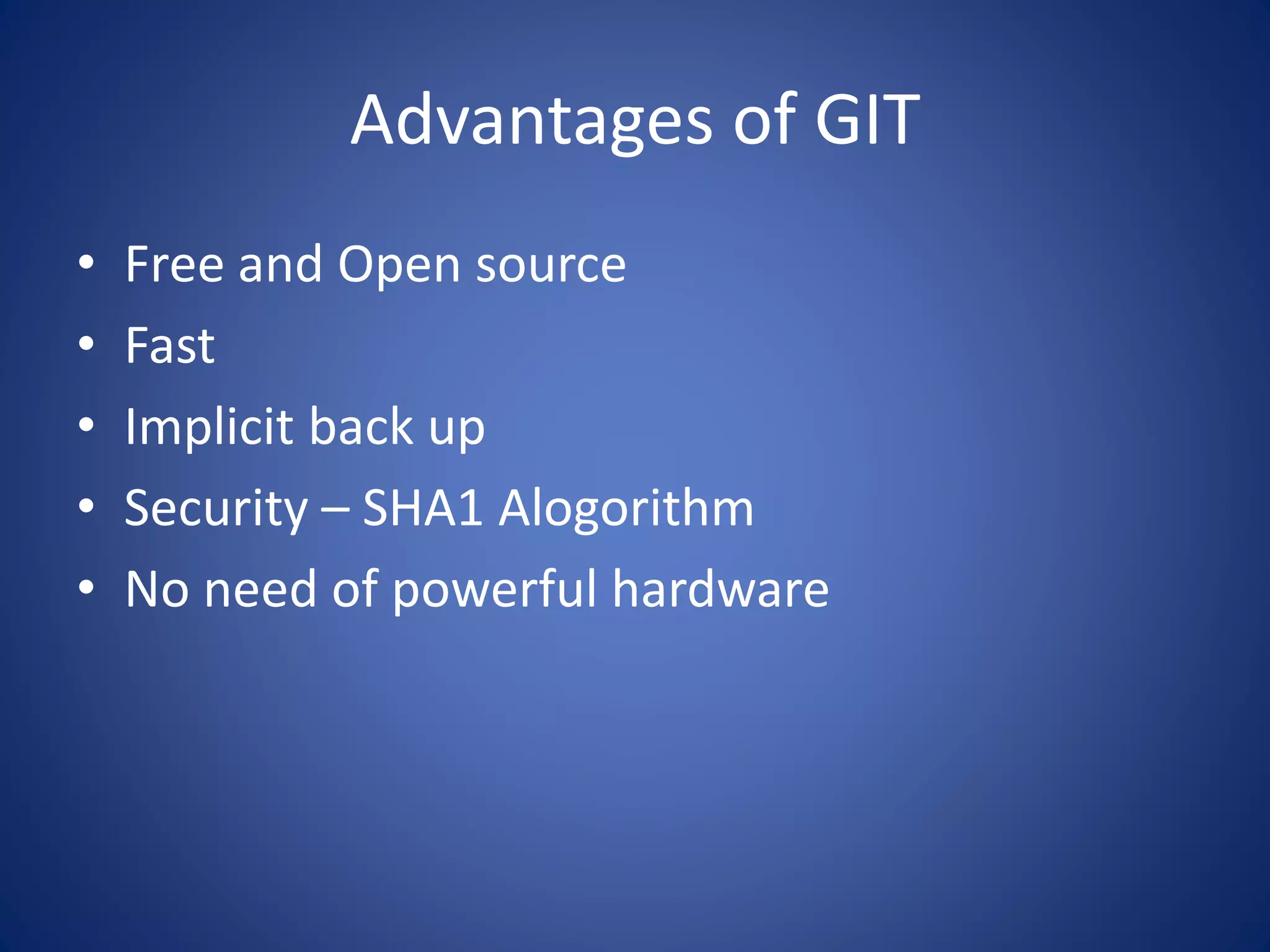 Advantages of GIT

• Free and Open source
• Fast
• Implicit back up
• Security – SHA1 Alogorithm
• No need of powerful hardware